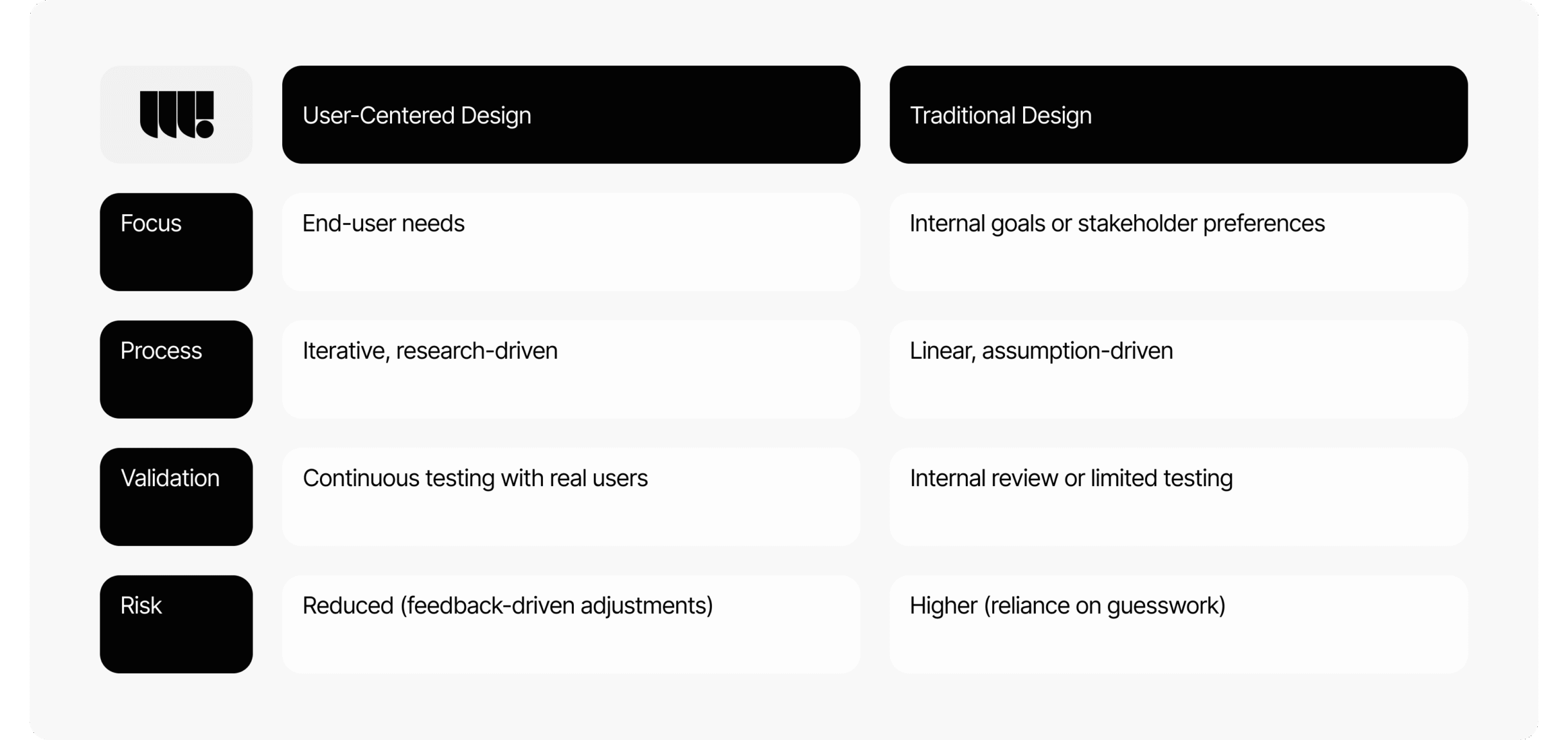 |  | User-Centered Design | Traditional Design |
|---|---|---|
| Focus | End-user needs | Internal goals or stakeholder preferences |
| Process | Iterative, research-driven | Linear, assumption-driven |
| Validation | Continuous testing with real users | Internal review or limited testing |
| Risk | Reduced (feedback-driven adjustments) | Higher (reliance on guesswork) |